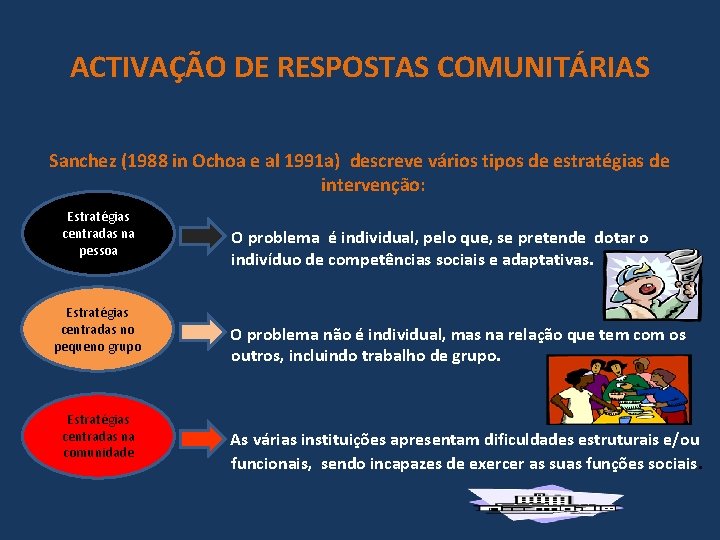 ACTIVAÇÃO DE RESPOSTAS COMUNITÁRIAS

Sanchez (1988 in Ochoa e al 1991a) descreve vários tipos de estratégias de intervenção:

Estratégias centradas na pessoa

O problema é individual, pelo que, se pretende dotar o indivíduo de competências sociais e adaptativas.

Estratégias centradas no pequeno grupo

O problema não é individual, mas na relação que tem com os outros, incluindo trabalho de grupo.

Estratégias centradas na comunidade

As várias instituições apresentam dificuldades estruturais e/ou funcionais, sendo incapazes de exercer as suas funções sociais.